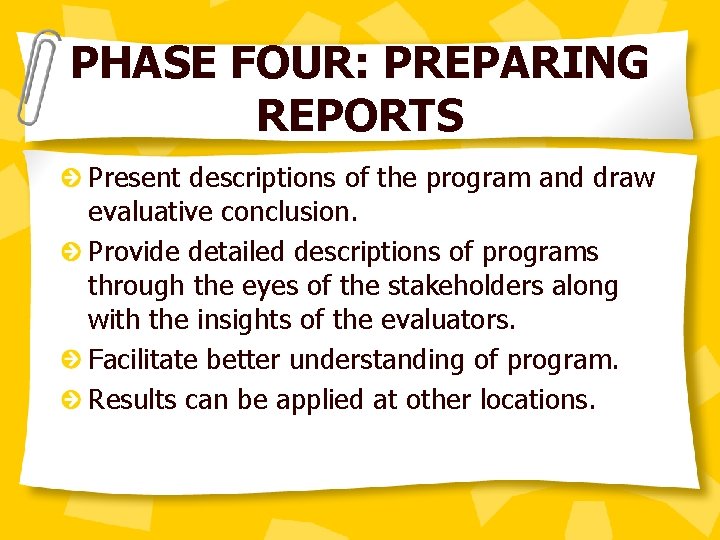 PHASE FOUR: PREPARING REPORTS

Present descriptions of the program and draw evaluative conclusion.

Provide detailed descriptions of programs through the eyes of the stakeholders along with the insights of the evaluators.

Facilitate better understanding of program.

Results can be applied at other locations.